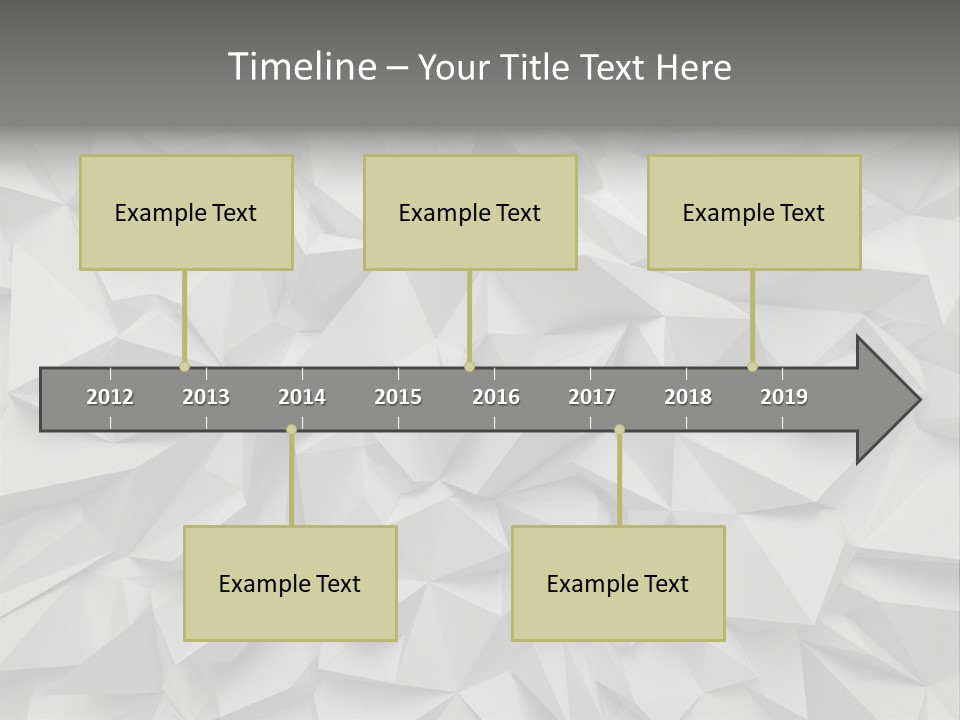 Timeline – Your Title Text Here

Example Text

Example Text

Example Text

2012 2013 2014 2015 2016 2017 2018 2019

Example Text

Example Text